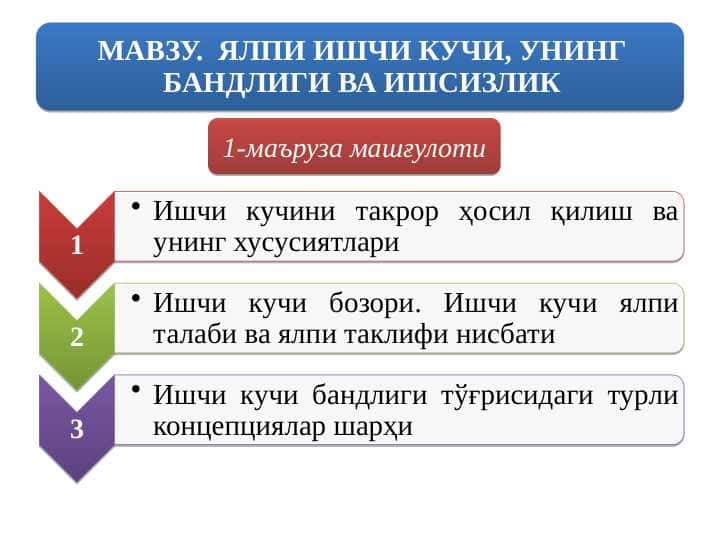 МАВЗУ. ЯЛПИ ИШЧИ КУЧИ, УНИНГ БАНДЛИГИ ВА ИШСИЗЛИК

1-маъруза машғулоти

1

• Ишчи кучини такрор ҳосил қилиш ва унинг хусусиятлари

2

• Ишчи кучи бозори. Ишчи кучи ялпи талаби ва ялпи таклифи нисбати

3

• Ишчи кучи бандлиги тўғрисидаги турли концепциялар шарҳи